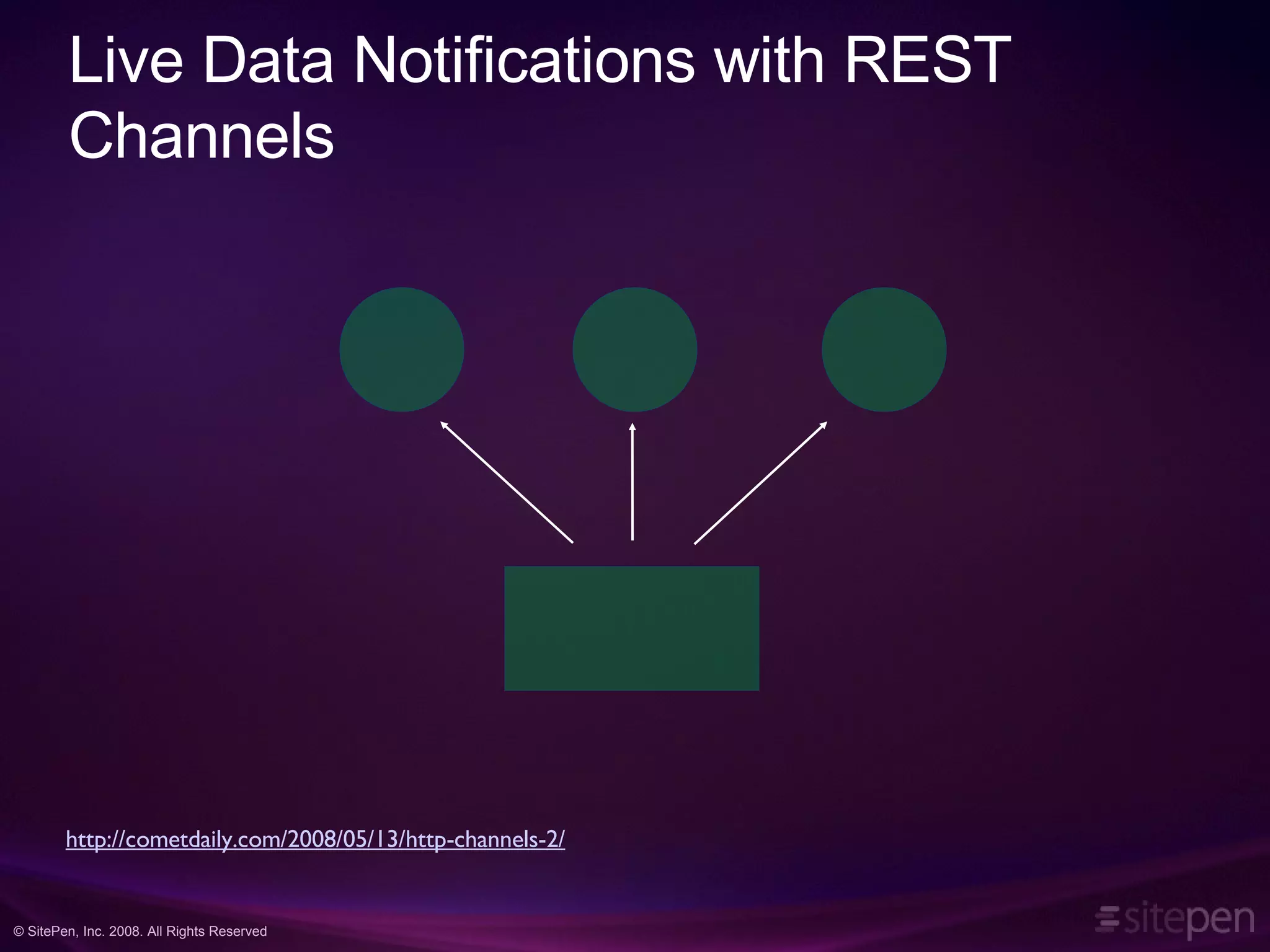 Live Data Notifications with REST Channels

http://cometdaily.com/2008/05/13/http-channels-2/

© SitePen, Inc. 2008. All Rights Reserved

sitepen